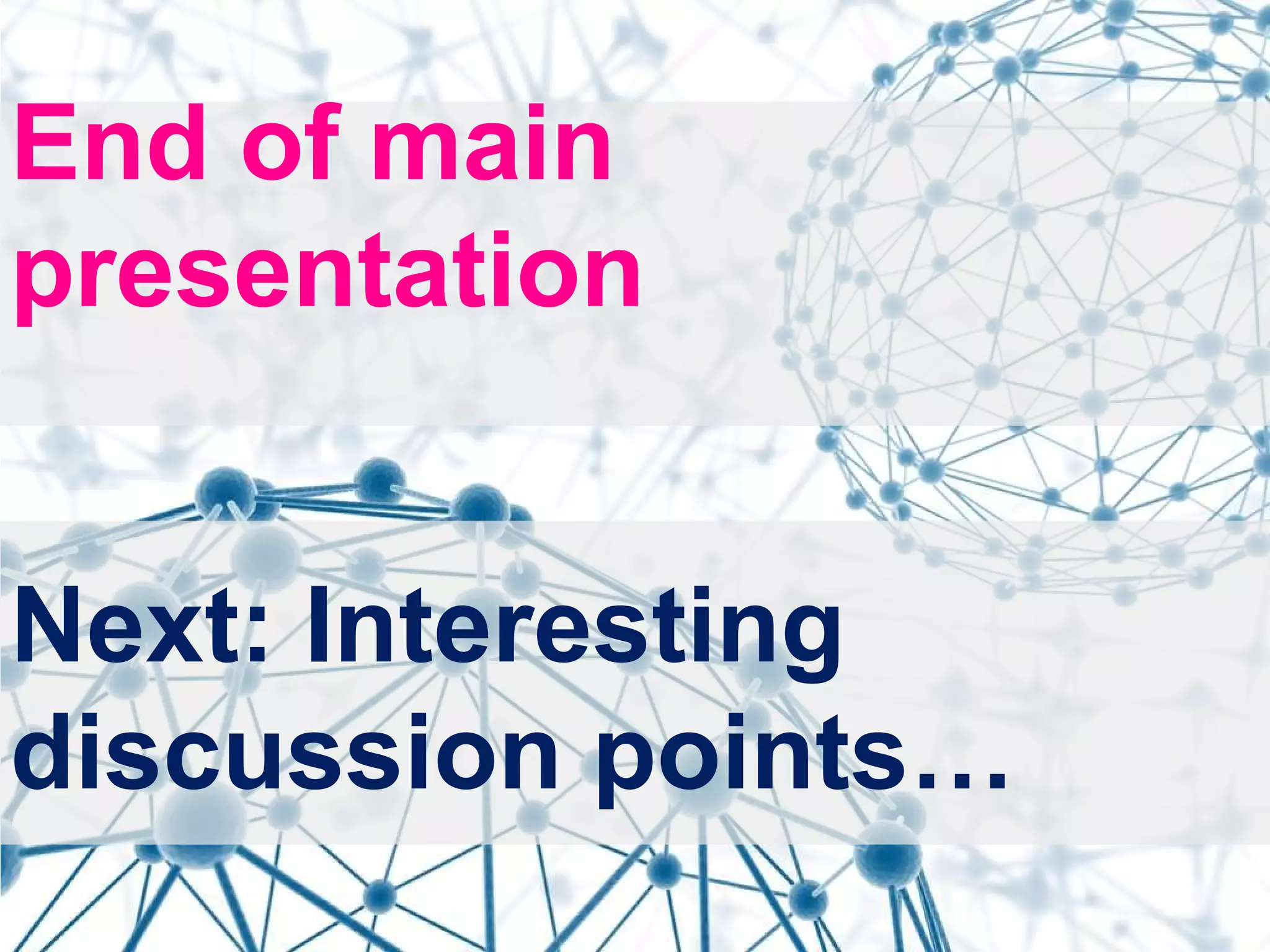 End of main presentation

Next: Interesting discussion points…